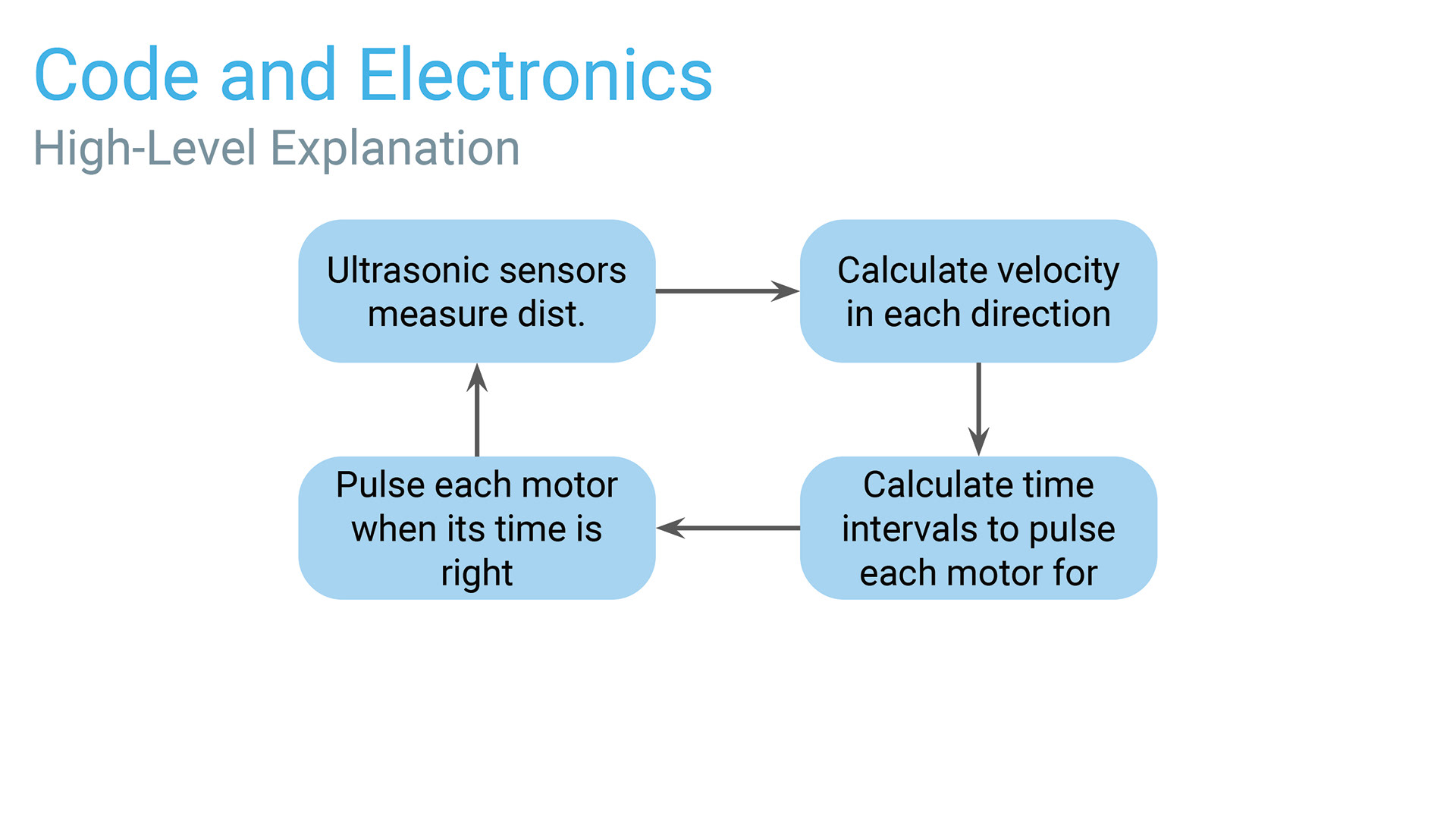 Code and Electronics
High-Level Explanation

Ultrasonic sensors measure dist.

Calculate velocity in each direction

Calculate time intervals to pulse each motor for

Pulse each motor when its time is right